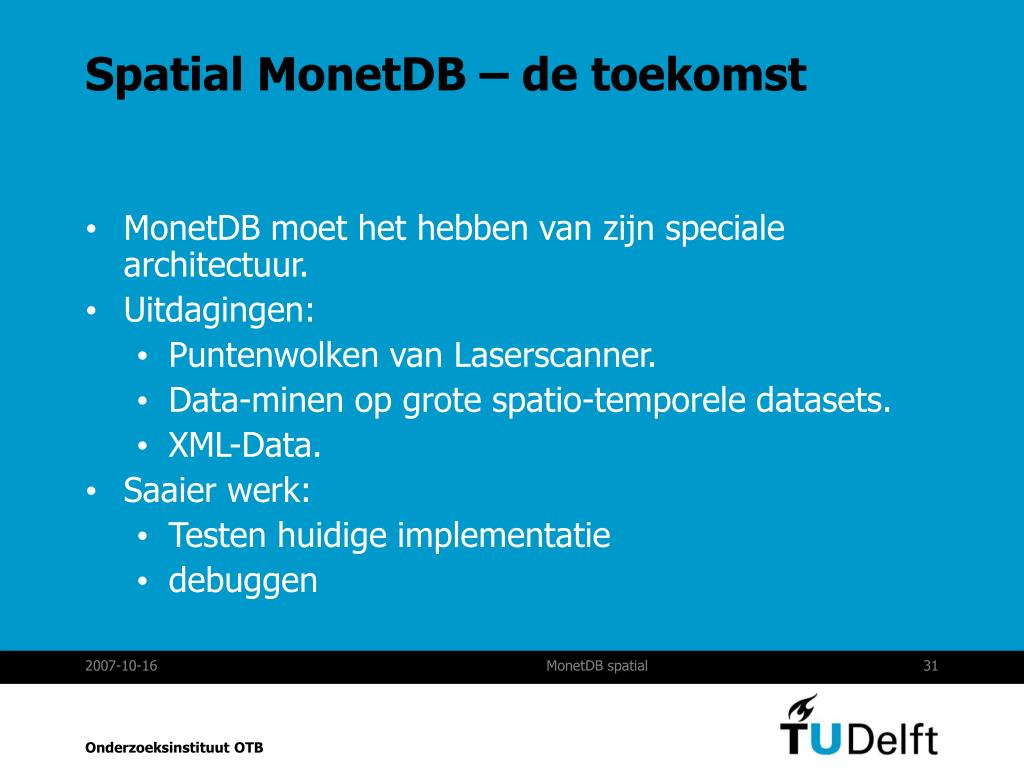 Spatial MonetDB – de toekomst

• MonetDB moet het hebben van zijn speciale architectuur.
• Uitdagingen:
  • Puntenwolken van Laserscanner.
  • Data-minen op grote spatio-temporele datasets.
  • XML-Data.
• Saaier werk:
  • Testen huidige implementatie
  • debuggen

2007-10-16
MonetDB spatial
31

Onderzoeksinstituut OTB

TUDelft